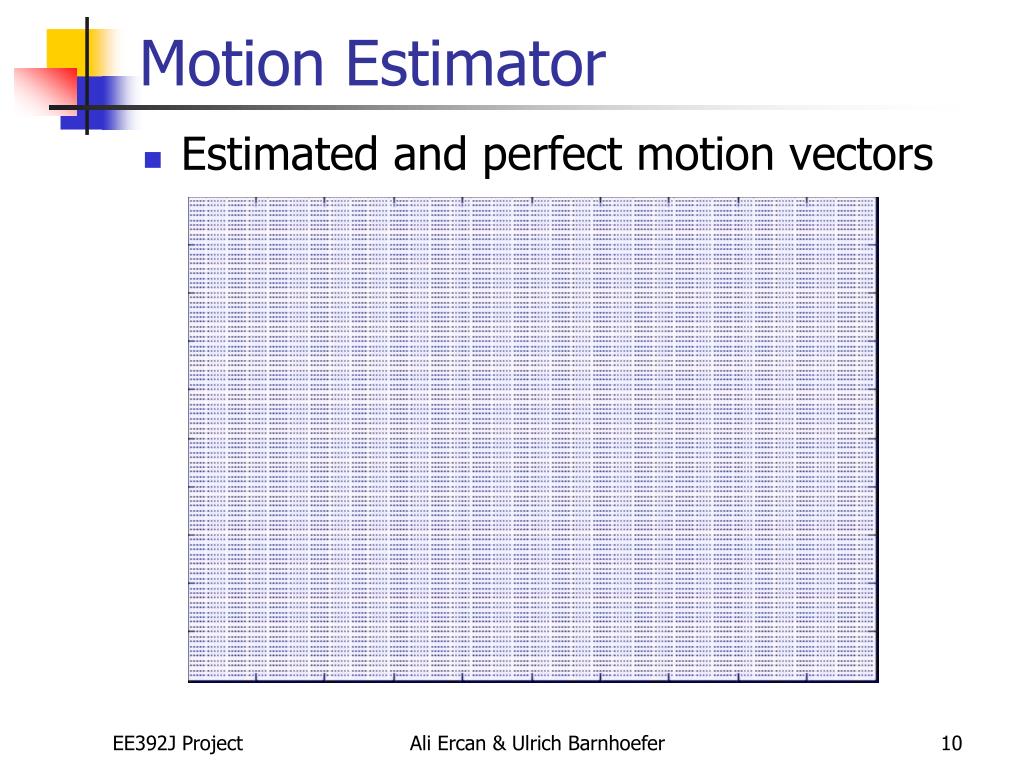 Motion Estimator

Estimated and perfect motion vectors

EE392J Project

Ali Ercan & Ulrich Barnhoefer

10